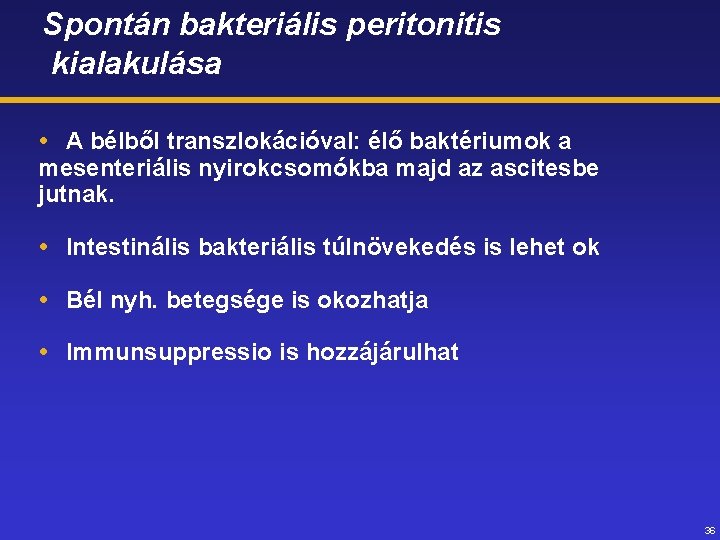 Spontán bakteriális peritonitis kialakulása

• A bélből transzlokációval: élő baktériumok a mesenteriális nyirokcsomókba majd az ascitesbe jutnak.

• Intestinális bakteriális túlnövekedés is lehet ok

• Bél nyh. betegsége is okozhatja

• Immunsuppressio is hozzájárulhat

36